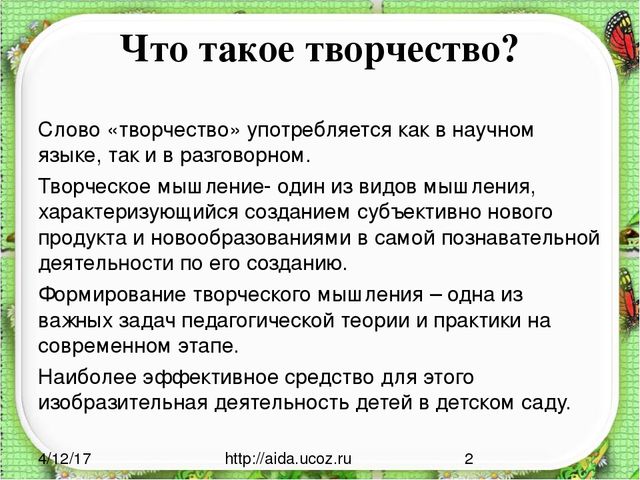 Что такое творчество?

Слово «творчество» употребляется как в научном языке, так и в разговорном.

Творческое мышление- один из видов мышления, характеризующийся созданием субъективно нового продукта и новообразованиями в самой познавательной деятельности по его созданию.

Формирование творческого мышления – одна из важных задач педагогической теории и практики на современном этапе.

Наиболее эффективное средство для этого изобразительная деятельность детей в детском саду.

4/12/17 http://aida.ucoz.ru 2